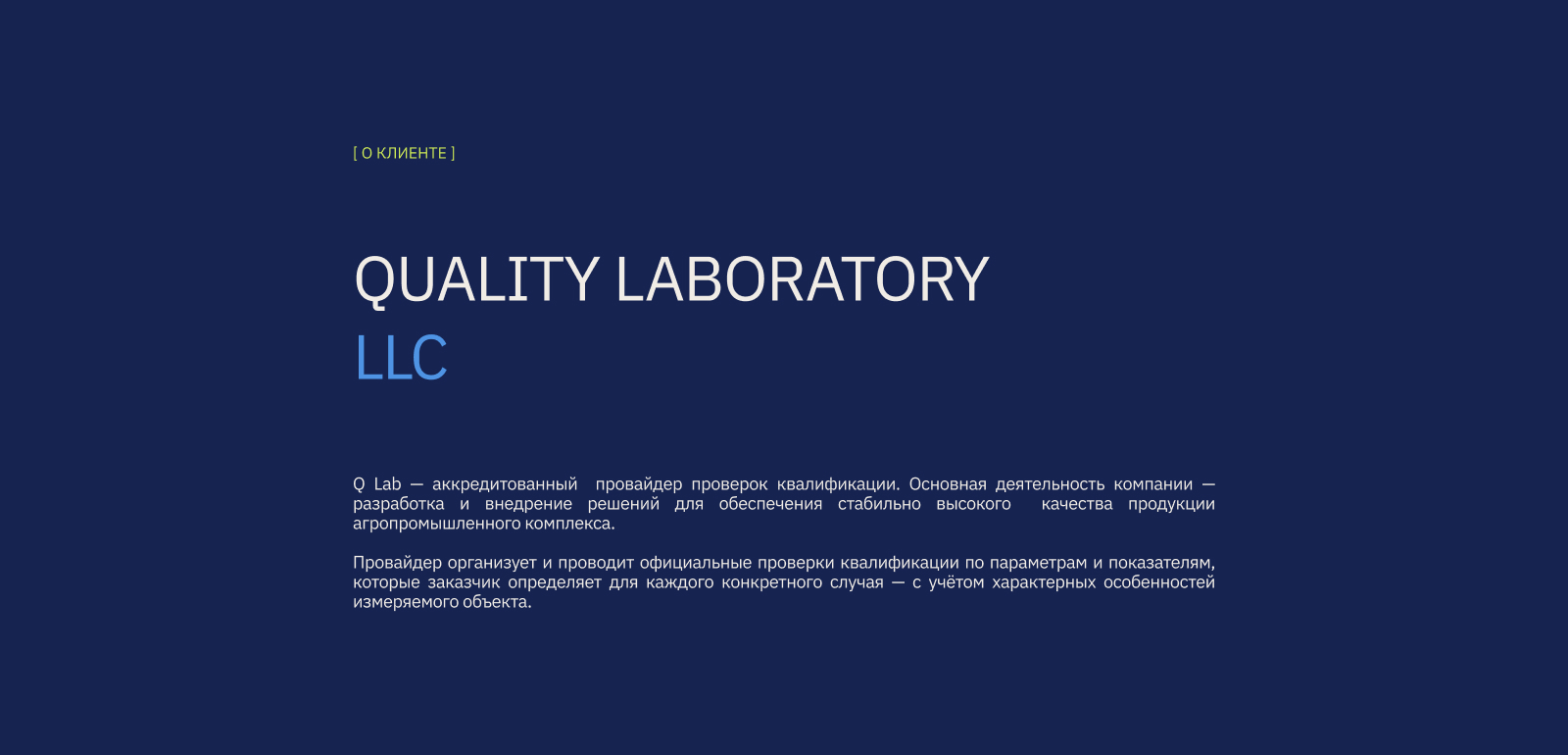 [ О КЛИЕНТЕ ]

QUALITY LABORATORY
LLC

Q Lab — аккредитованный провайдер проверок квалификации. Основная деятельность компании — разработка и внедрение решений для обеспечения стабильно высокого качества продукции агропромышленного комплекса.

Провайдер организует и проводит официальные проверки квалификации по параметрам и показателям, которые заказчик определяет для каждого конкретного случая — с учётом характерных особенностей измеряемого объекта.